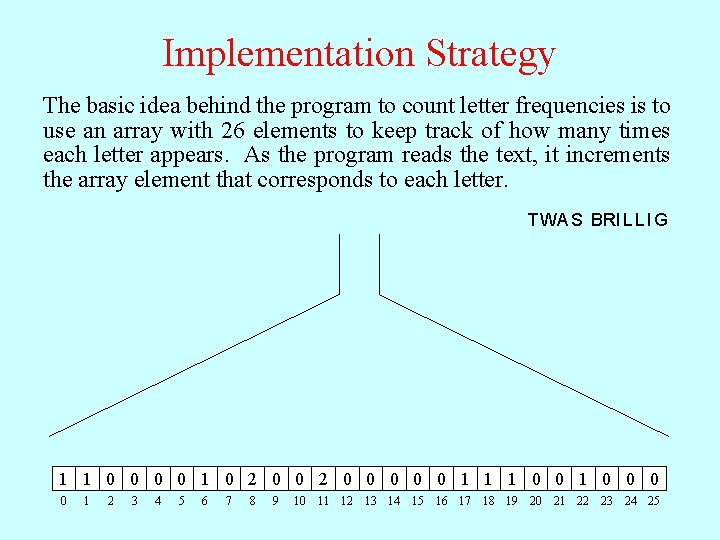 Implementation Strategy

The basic idea behind the program to count letter frequencies is to use an array with 26 elements to keep track of how many times each letter appears. As the program reads the text, it increments the array element that corresponds to each letter.

TWAS BRILLIG

| 1 | 1 | 0 | 0 | 0 | 0 | 1 | 0 | 2 | 0 | 0 | 2 | 0 | 0 | 0 | 0 | 0 | 1 | 1 | 1 | 0 | 0 | 1 | 0 | 0 | 0 |
|---|---|---|---|---|---|---|---|---|---|---|---|---|---|---|---|---|---|---|---|---|---|---|---|---|---|
| 0 | 1 | 2 | 3 | 4 | 5 | 6 | 7 | 8 | 9 | 10 | 11 | 12 | 13 | 14 | 15 | 16 | 17 | 18 | 19 | 20 | 21 | 22 | 23 | 24 | 25 |